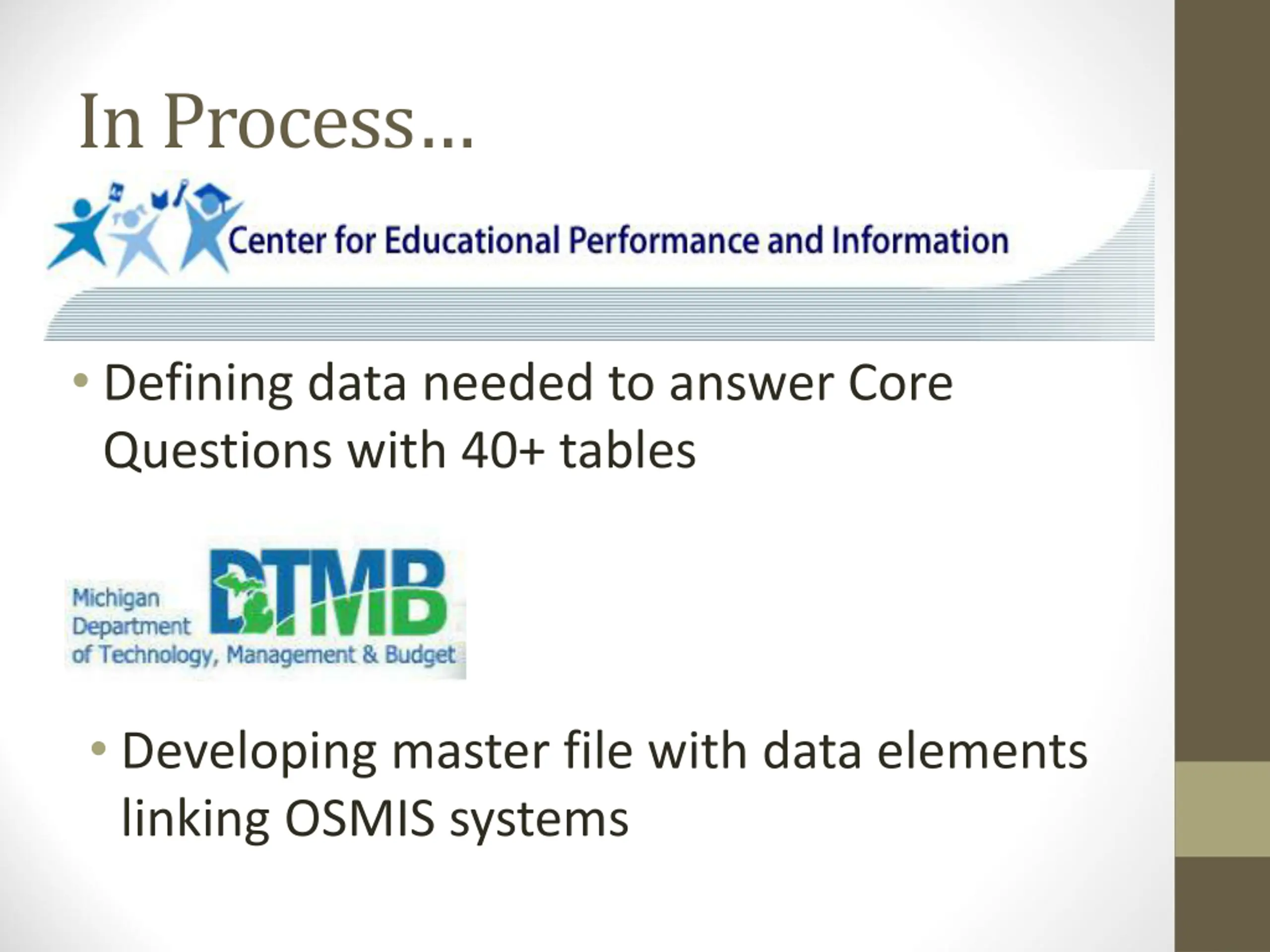 In Process…

Center for Educational Performance and Information

• Defining data needed to answer Core Questions with 40+ tables

Michigan Department of Technology, Management & Budget

DTMB

• Developing master file with data elements linking OSMIS systems